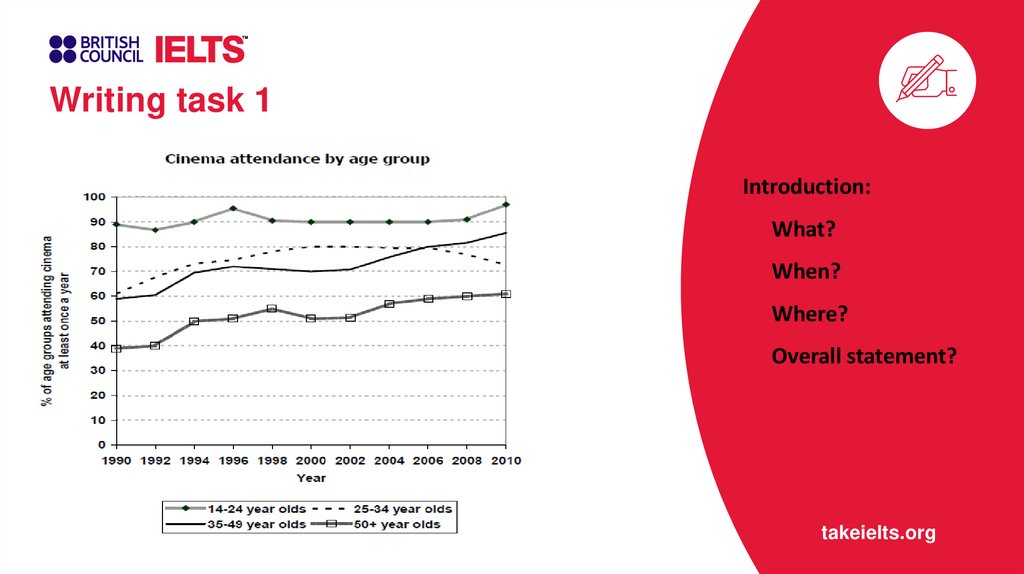 BRITISH COUNCIL IELTS™

Writing task 1

Cinema attendance by age group

% of age groups attending cinema at least once a year

100
90
80
70
60
50
40
30
20
10
0

1990 1992 1994 1996 1998 2000 2002 2004 2006 2008 2010

Year

14-24 year olds
25-34 year olds
35-49 year olds
50+ year olds

Introduction:

What?

When?

Where?

Overall statement?

takeielts.org